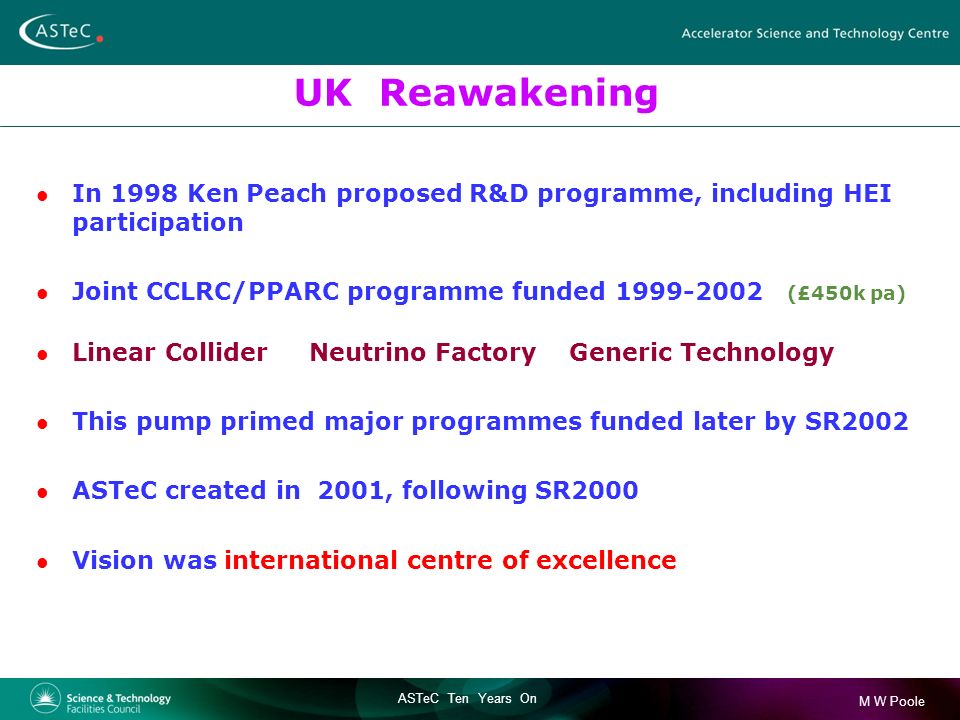 ASTeC

Accelerator Science and Technology Centre

UK Reawakening

- In 1998 Ken Peach proposed R&D programme, including HEI participation
- Joint CCLRC/PPARC programme funded 1999-2002 (£450k pa)
- Linear Collider Neutrino Factory Generic Technology
- This pump primed major programmes funded later by SR2002
- ASTeC created in 2001, following SR2000
- Vision was international centre of excellence

Science & Technology Facilities Council

ASTeC Ten Years On

M W Poole